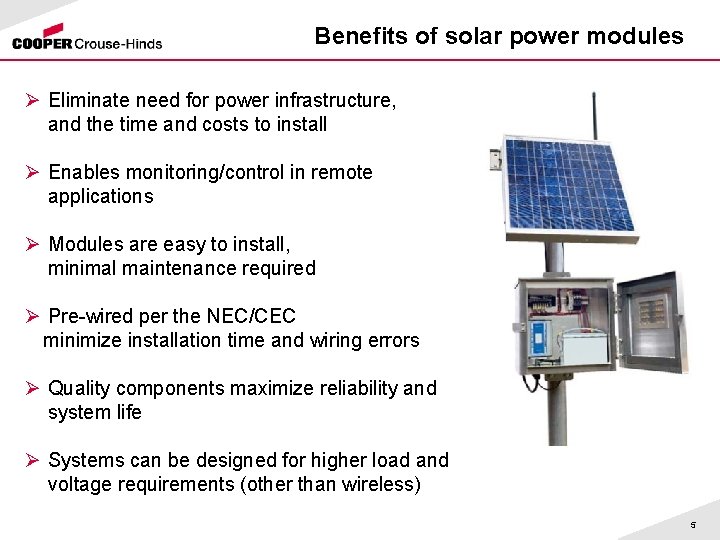 COOPER Crouse-Hinds

Benefits of solar power modules

➢ Eliminate need for power infrastructure, and the time and costs to install

➢ Enables monitoring/control in remote applications

➢ Modules are easy to install, minimal maintenance required

➢ Pre-wired per the NEC/CEC minimize installation time and wiring errors

➢ Quality components maximize reliability and system life

➢ Systems can be designed for higher load and voltage requirements (other than wireless)

5